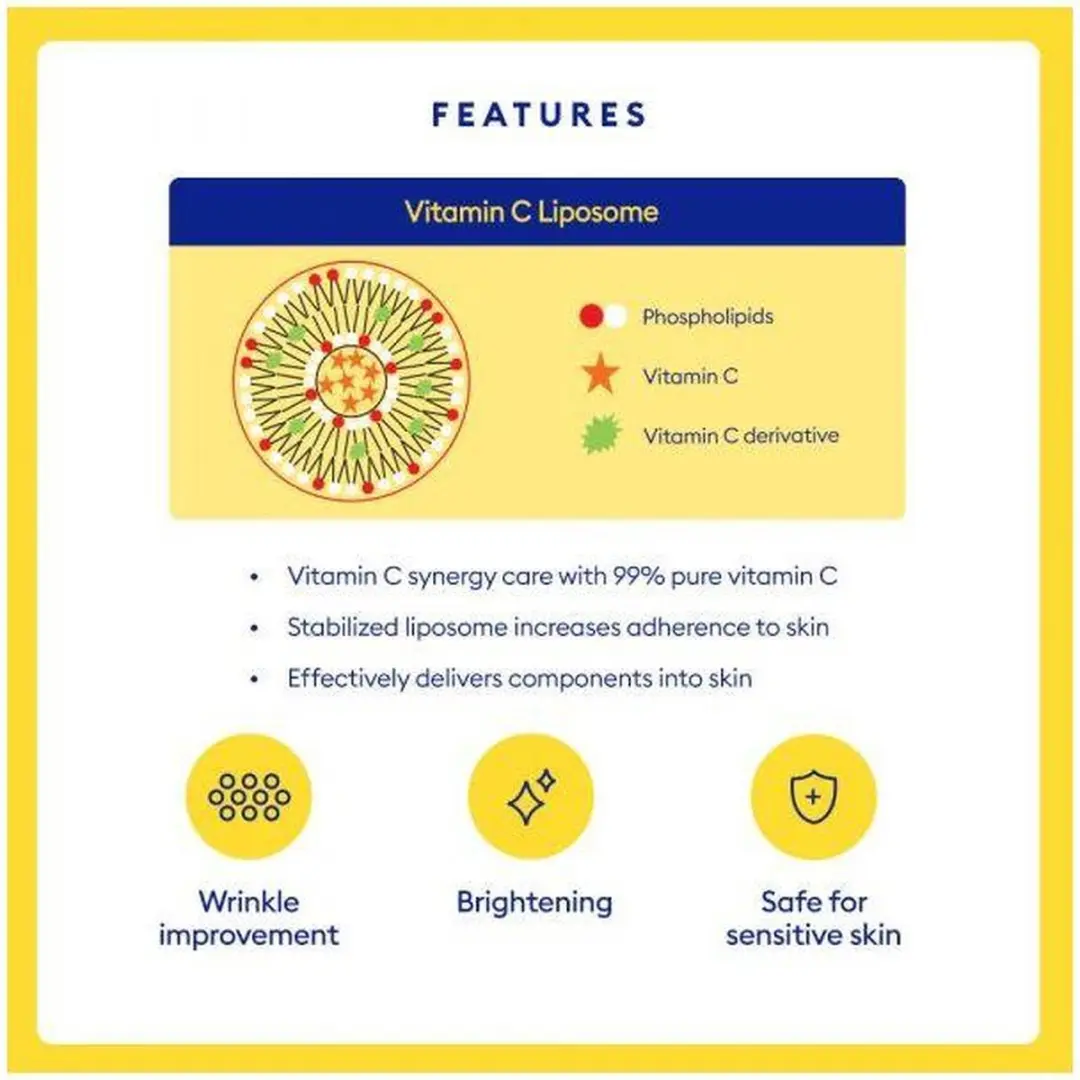 FEATURES

Vitamin C Liposome

Phospholipids

Vitamin C

Vitamin C derivative

• Vitamin C synergy care with 99% pure vitamin C
• Stabilized liposome increases adherence to skin
• Effectively delivers components into skin

Wrinkle improvement

Brightening

Safe for sensitive skin